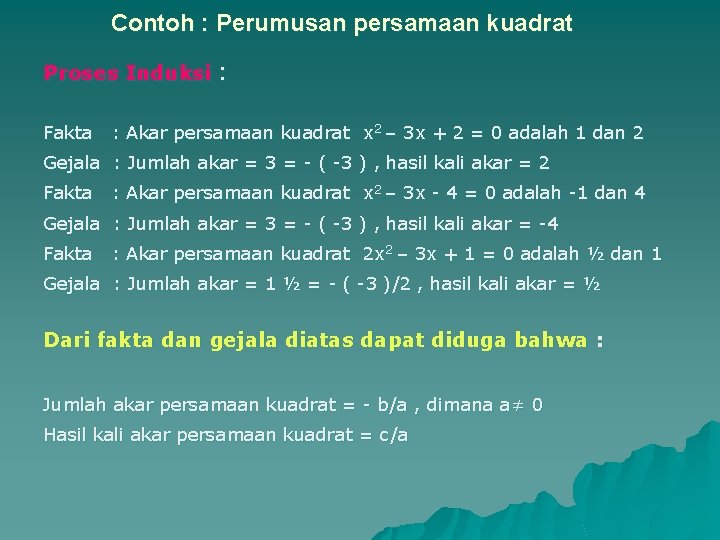 Contoh : Perumusan persamaan kuadrat

Proses Induksi :

Fakta : Akar persamaan kuadrat $x^2 - 3x + 2 = 0$ adalah 1 dan 2
Gejala : Jumlah akar = 3 = - ( -3 ) , hasil kali akar = 2
Fakta : Akar persamaan kuadrat $x^2 - 3x - 4 = 0$ adalah -1 dan 4
Gejala : Jumlah akar = 3 = - ( -3 ) , hasil kali akar = -4
Fakta : Akar persamaan kuadrat $2x^2 - 3x + 1 = 0$ adalah ½ dan 1
Gejala : Jumlah akar = 1 ½ = - ( -3 )/2 , hasil kali akar = ½

Dari fakta dan gejala diatas dapat diduga bahwa :

Jumlah akar persamaan kuadrat = - b/a , dimana $a \neq 0$
Hasil kali akar persamaan kuadrat = c/a